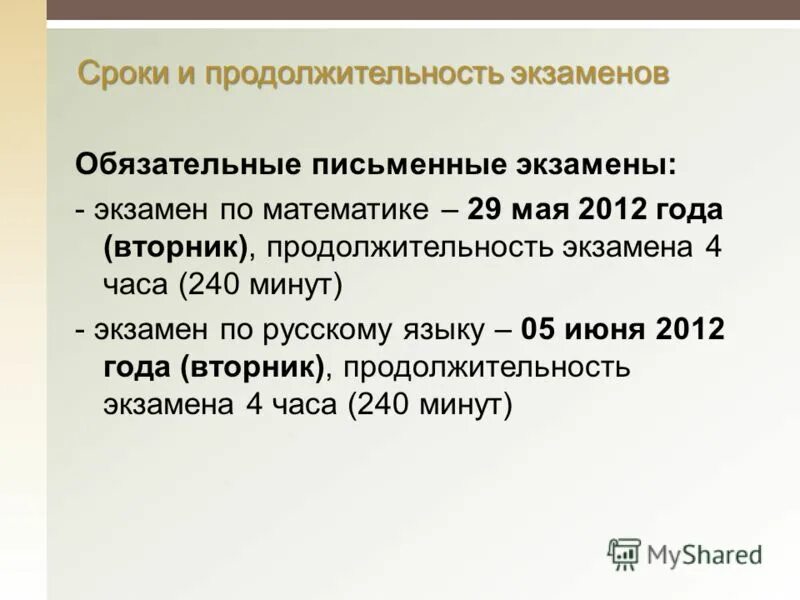 Сроки и продолжительность экзаменов

Обязательные письменные экзамены:

- экзамен по математике – 29 мая 2012 года (вторник), продолжительность экзамена 4 часа (240 минут)

- экзамен по русскому языку – 05 июня 2012 года (вторник), продолжительность экзамена 4 часа (240 минут)

MyShared